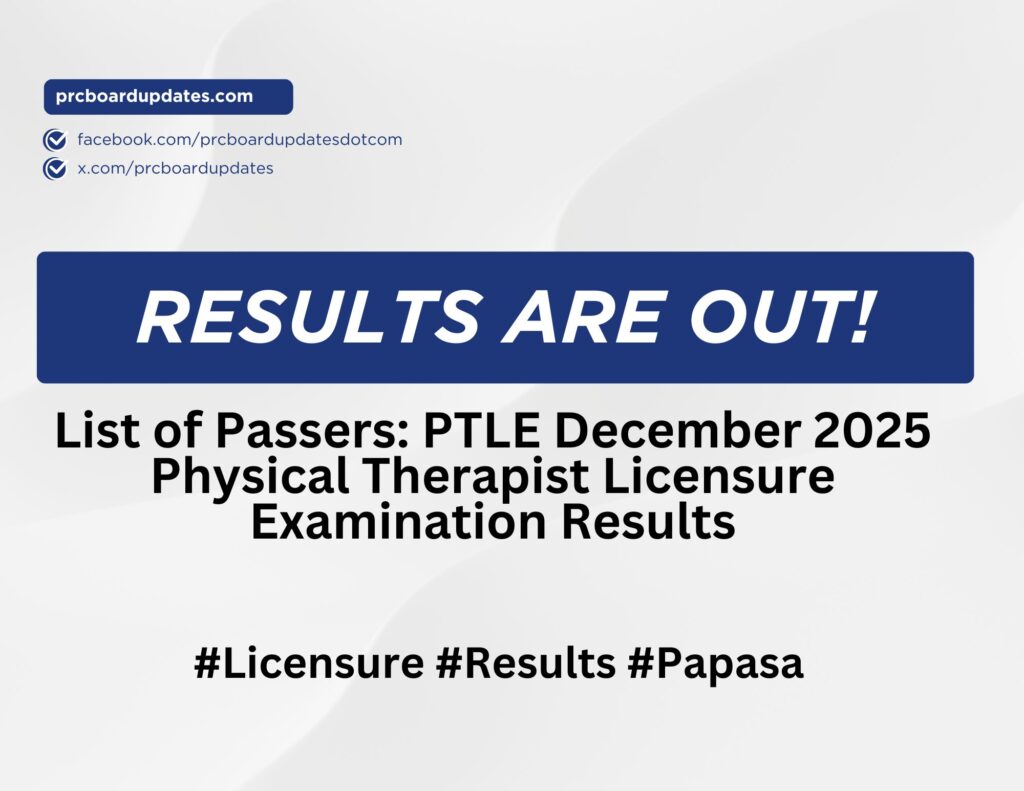 prcboardupdates.com

facebook.com/prcboardupdatesdotcom

x.com/prcboardupdates

RESULTS ARE OUT!

List of Passers: PTLE December 2025 Physical Therapist Licensure Examination Results

#Licensure #Results #Papasa